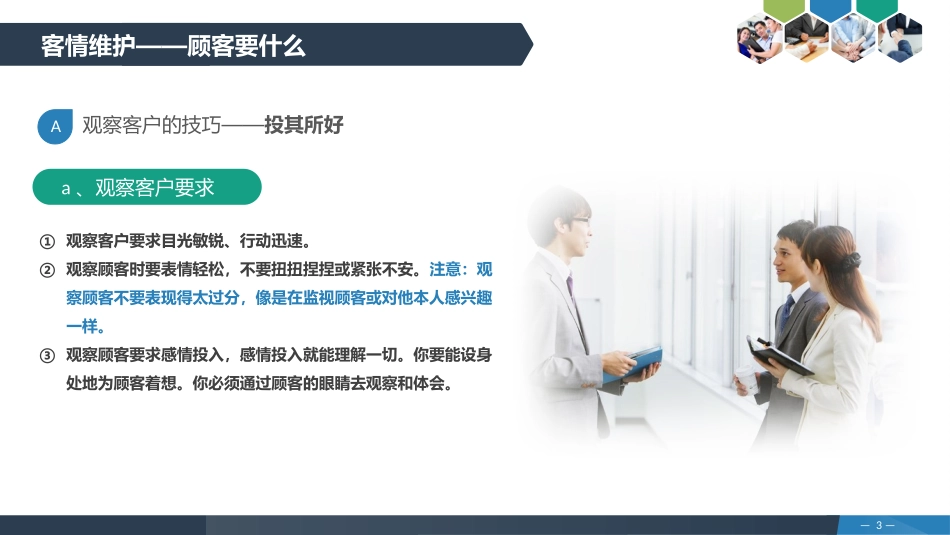 客情维护——顾客要什么

A 观察客户的技巧——投其所好

a 、观察客户要求

① 观察客户要求目光敏锐、行动迅速。

② 观察顾客时要表情轻松，不要扭扭捏捏或紧张不安。注意：观察顾客不要表现得太过分，像是在监视顾客或对他本人感兴趣一样。

③ 观察顾客要求感情投入，感情投入就能理解一切。你要能设身处地为顾客着想。你必须通过顾客的眼睛去观察和体会。

— 3 —